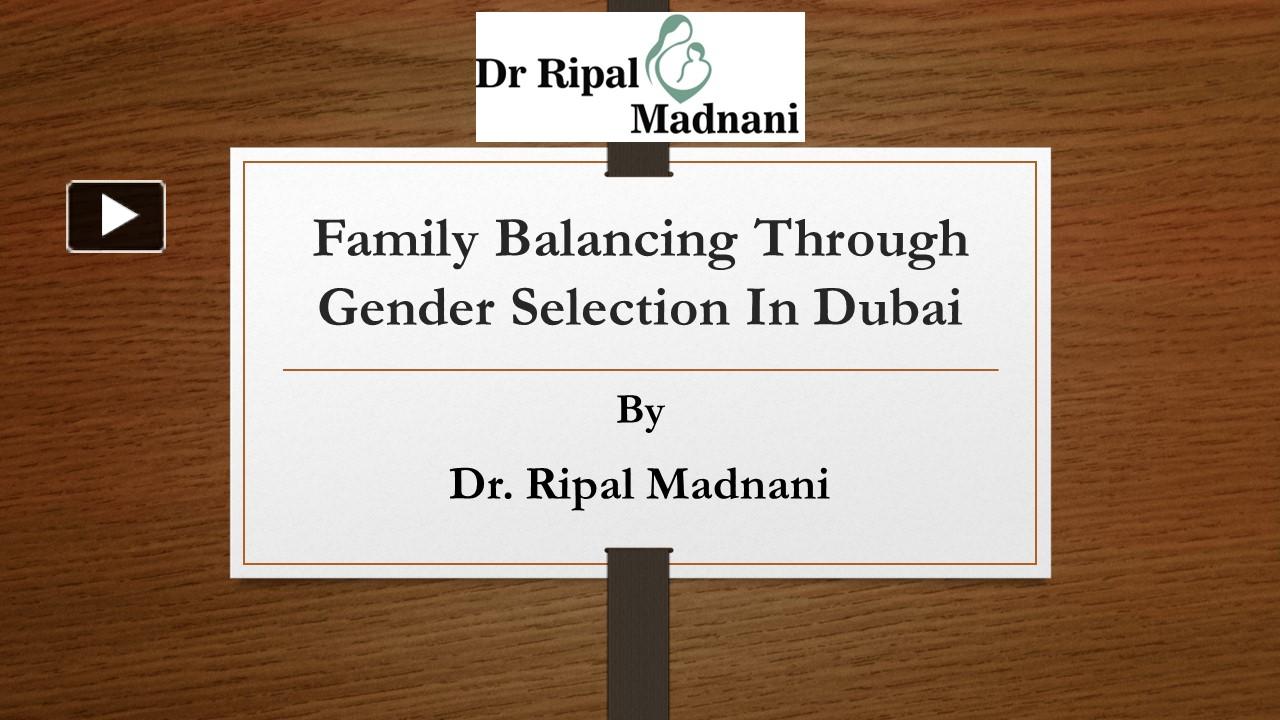 Dr Ripal Madnani

Family Balancing Through Gender Selection In Dubai

By

Dr. Ripal Madnani